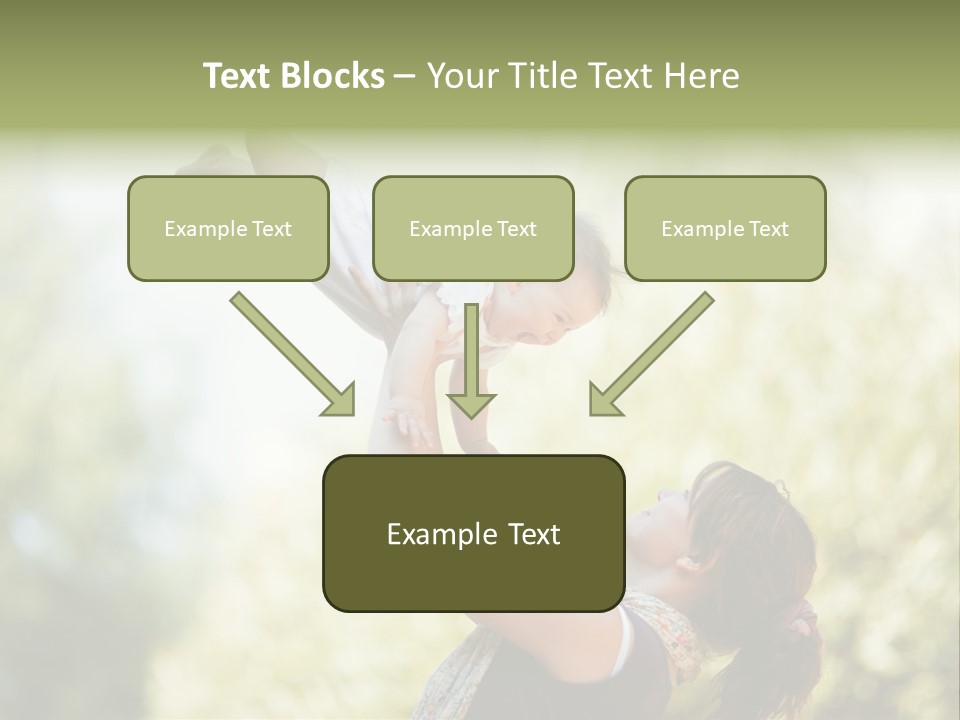 Text Blocks – Your Title Text Here

Example Text

Example Text

Example Text

Example Text